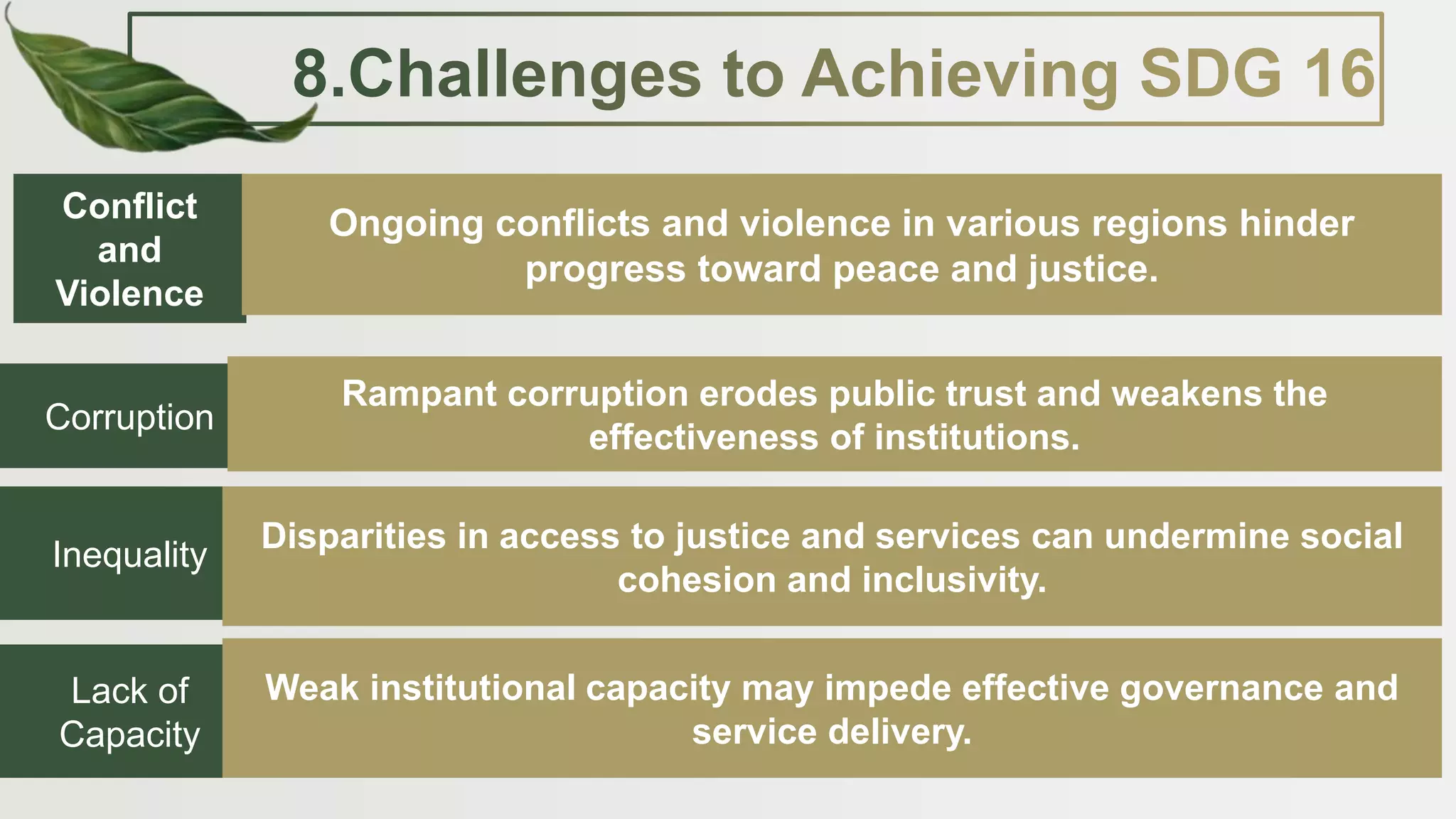 8.Challenges to Achieving SDG 16

Conflict and Violence

Ongoing conflicts and violence in various regions hinder progress toward peace and justice.

Corruption

Rampant corruption erodes public trust and weakens the effectiveness of institutions.

Inequality

Disparities in access to justice and services can undermine social cohesion and inclusivity.

Lack of Capacity

Weak institutional capacity may impede effective governance and service delivery.